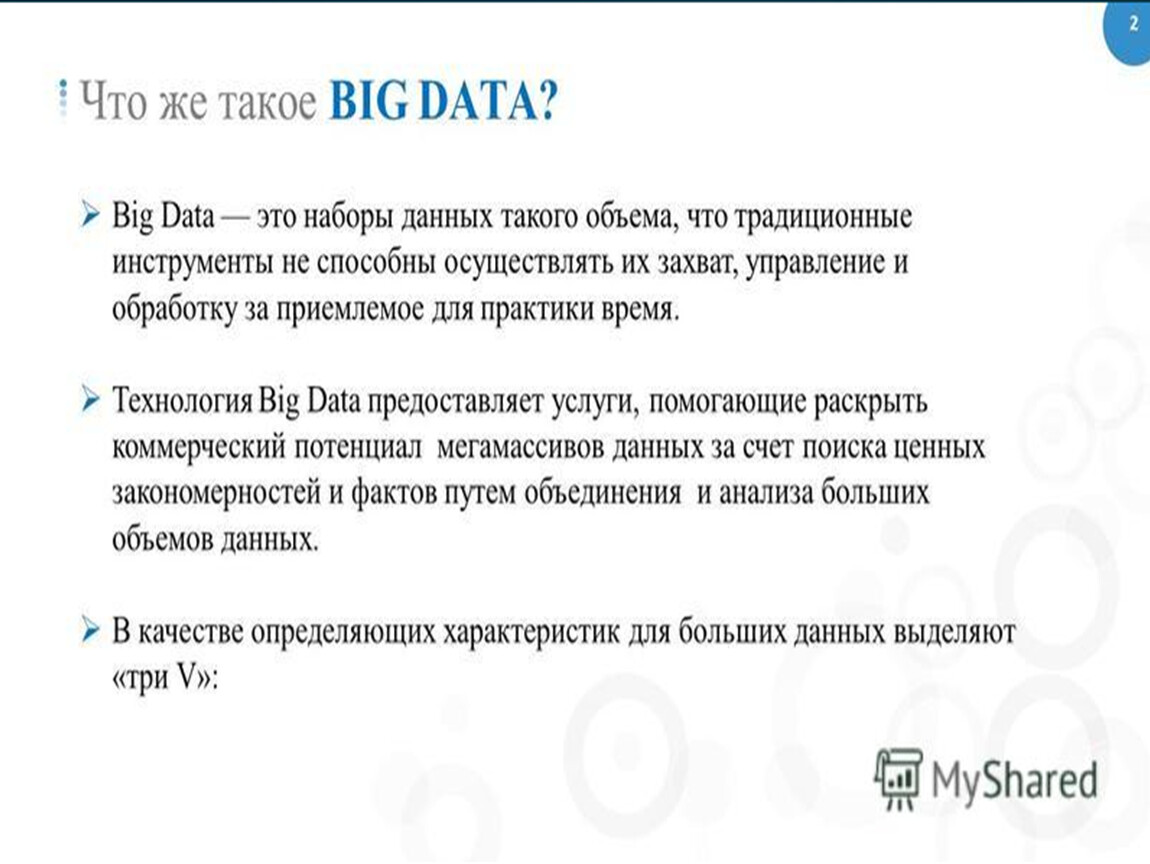 2

Что же такое BIG DATA?

➢ Big Data — это наборы данных такого объема, что традиционные инструменты не способны осуществлять их захват, управление и обработку за приемлемое для практики время.

➢ Технология Big Data предоставляет услуги, помогающие раскрыть коммерческий потенциал мегамассивов данных за счет поиска ценных закономерностей и фактов путем объединения и анализа больших объемов данных.

➢ В качестве определяющих характеристик для больших данных выделяют «три V»:

MyShared